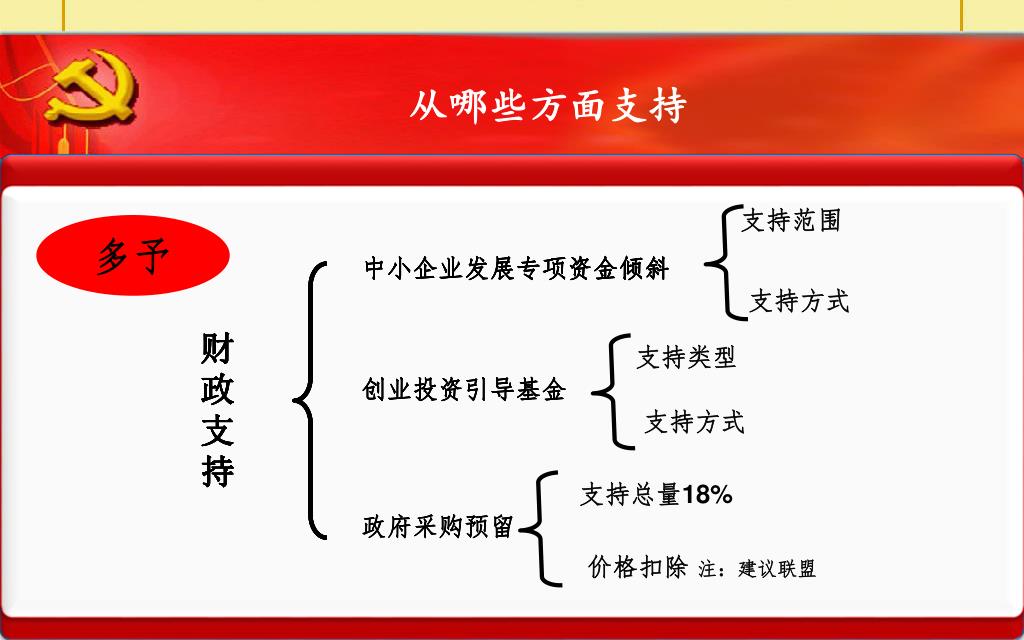 从哪些方面支持

多予

财政支持

中小企业发展专项资金倾斜

支持范围

支持方式

创业投资引导基金

支持类型

支持方式

政府采购预留

支持总量18%

价格扣除 注：建议联盟